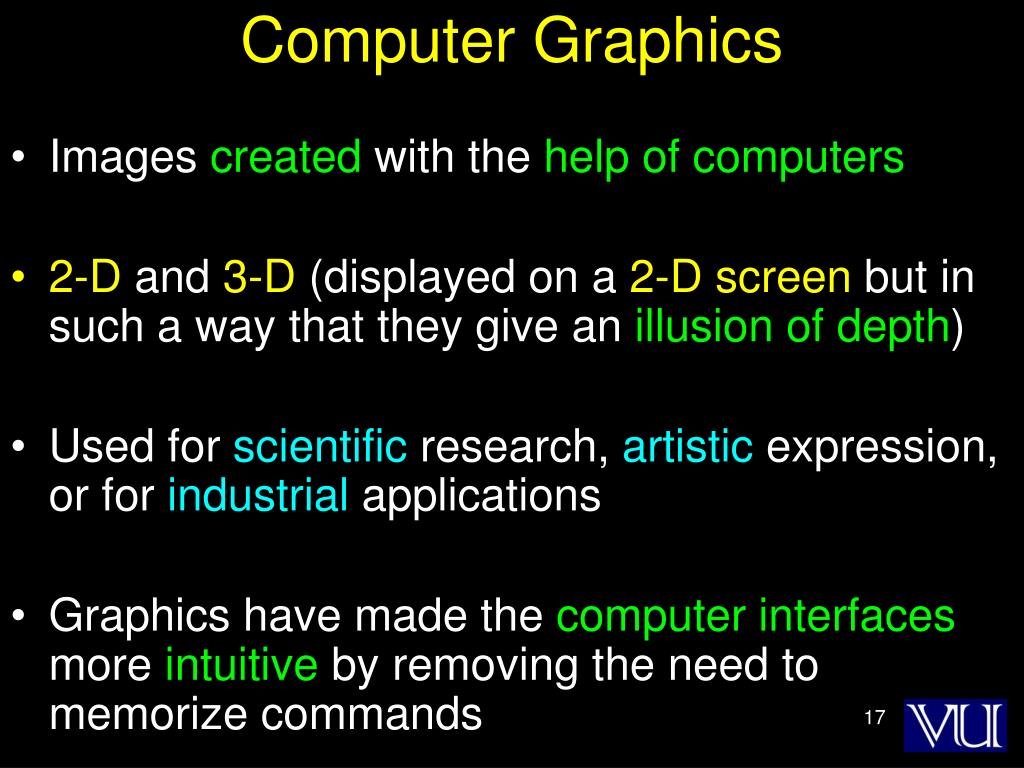 Computer Graphics

• Images created with the help of computers

• 2-D and 3-D (displayed on a 2-D screen but in such a way that they give an illusion of depth)

• Used for scientific research, artistic expression, or for industrial applications

• Graphics have made the computer interfaces more intuitive by removing the need to memorize commands

17

VU